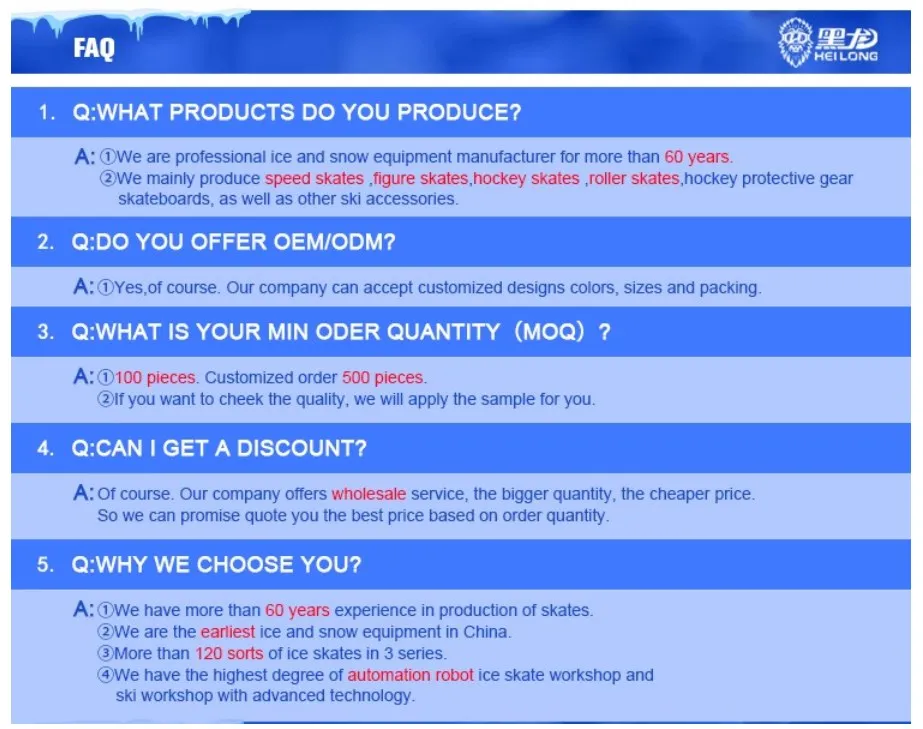 FAQ

黑龙
HEI LONG

1. Q:WHAT PRODUCTS DO YOU PRODUCE?

A: ①We are professional ice and snow equipment manufacturer for more than 60 years.
②We mainly produce speed skates ,figure skates,hockey skates ,roller skates,hockey protective gear skateboards, as well as other ski accessories.

2. Q:DO YOU OFFER OEM/ODM?

A: ①Yes,of course. Our company can accept customized designs colors, sizes and packing.

3. Q:WHAT IS YOUR MIN ODER QUANTITY（MOQ）?

A: ①100 pieces. Customized order 500 pieces.
②If you want to cheek the quality, we will apply the sample for you.

4. Q:CAN I GET A DISCOUNT?

A: Of course. Our company offers wholesale service, the bigger quantity, the cheaper price.
So we can promise quote you the best price based on order quantity.

5. Q:WHY WE CHOOSE YOU?

A: ①We have more than 60 years experience in production of skates.
②We are the earliest ice and snow equipment in China.
③More than 120 sorts of ice skates in 3 series.
④We have the highest degree of automation robot ice skate workshop and ski workshop with advanced technology.